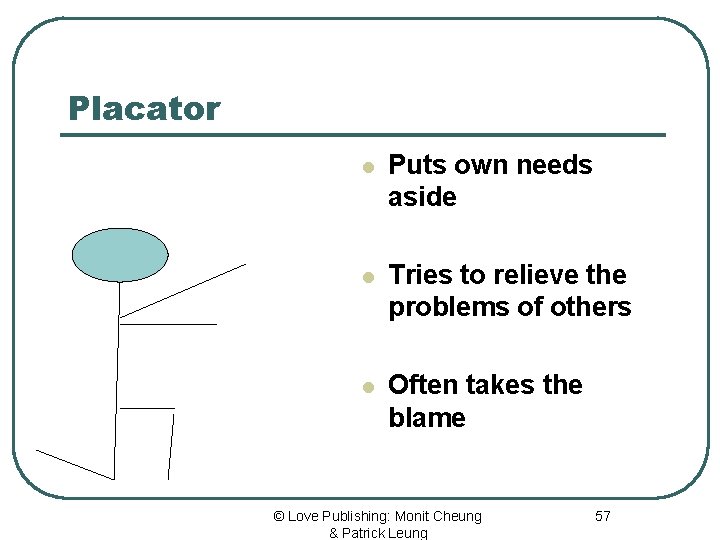 Placator

- Puts own needs aside
- Tries to relieve the problems of others
- Often takes the blame

© Love Publishing: Monit Cheung & Patrick Leung

57